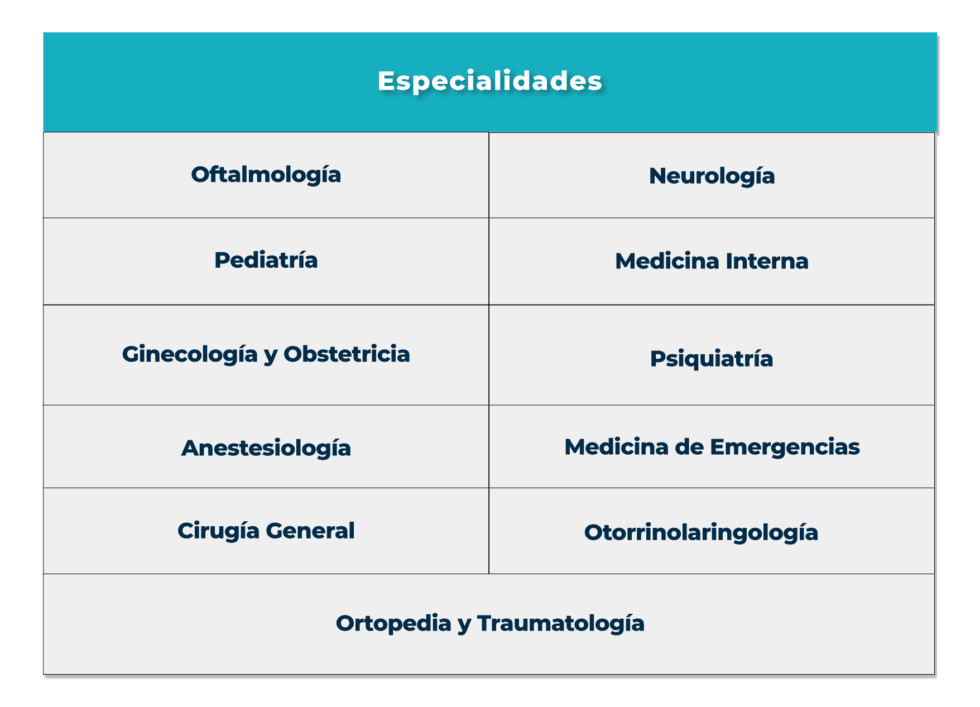 | Especialidades | |
|---|---|
| Oftalmología | Neurología |
| Pediatría | Medicina Interna |
| Ginecología y Obstetricia | Psiquiatría |
| Anestesiología | Medicina de Emergencias |
| Cirugía General | Otorrinolaringología |
| Ortopedia y Traumatología | |